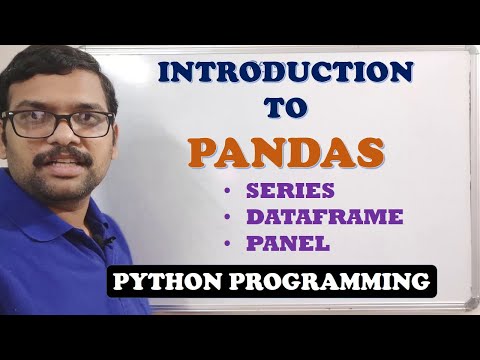 INTRODUCTION
TO
PANDAS

• SERIES
• DATAFRAME
• PANEL

PYTHON PROGRAMMING